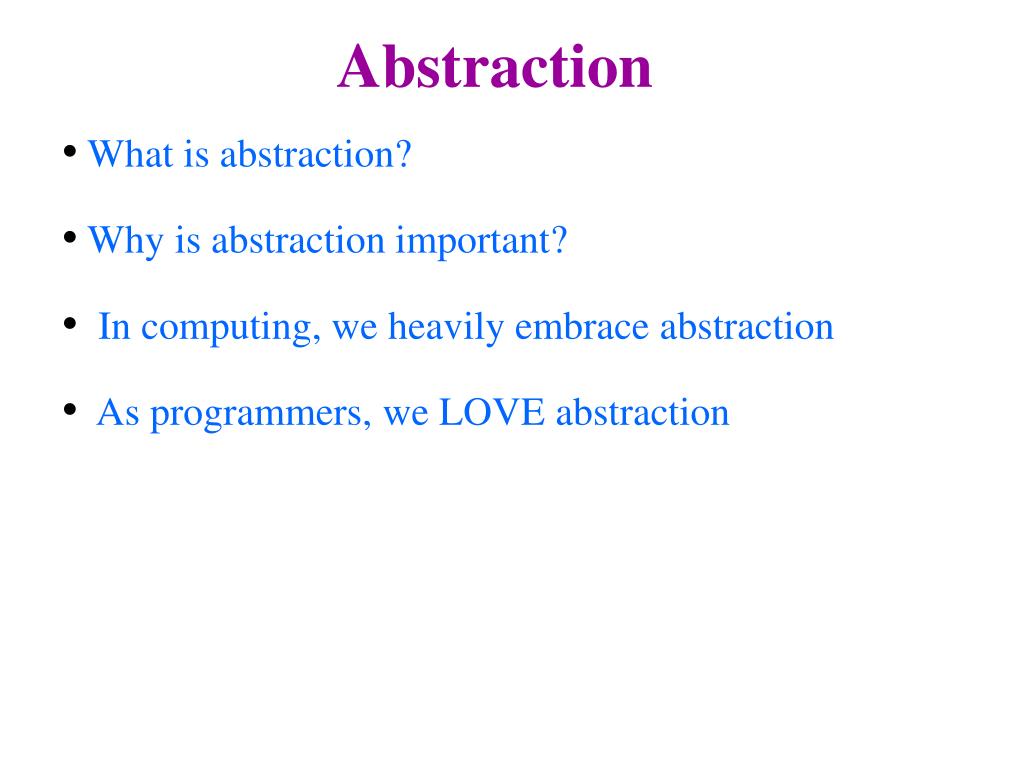 Abstraction

• What is abstraction?

• Why is abstraction important?

• In computing, we heavily embrace abstraction

• As programmers, we LOVE abstraction